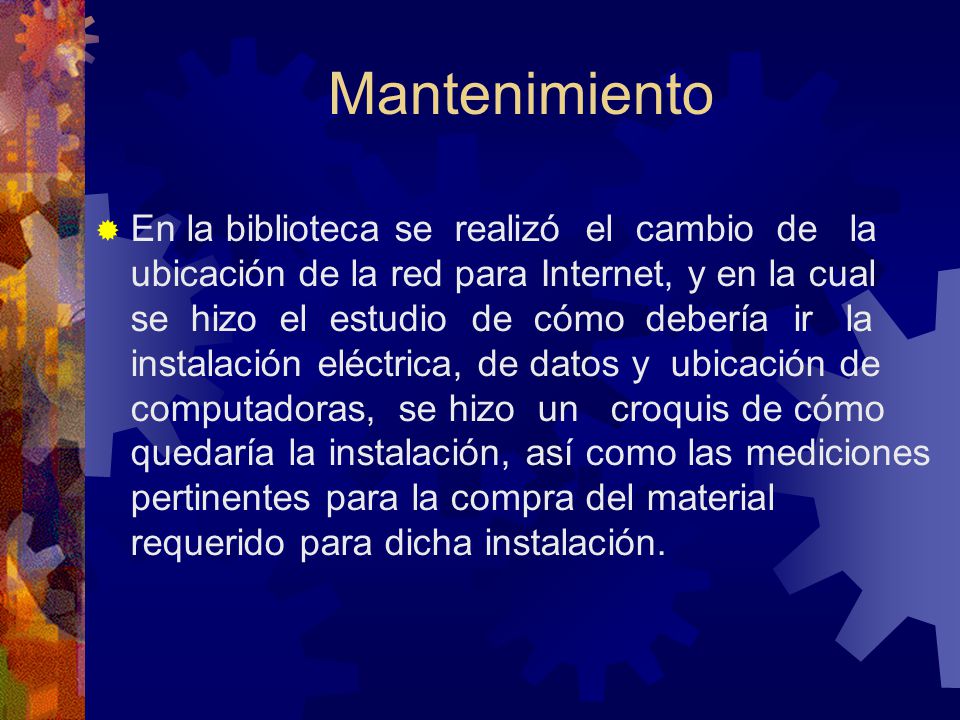 Mantenimiento

En la biblioteca se realizó el cambio de la ubicación de la red para Internet, y en la cual se hizo el estudio de cómo debería ir la instalación eléctrica, de datos y ubicación de computadoras, se hizo un croquis de cómo quedaría la instalación, así como las mediciones pertinentes para la compra del material requerido para dicha instalación.